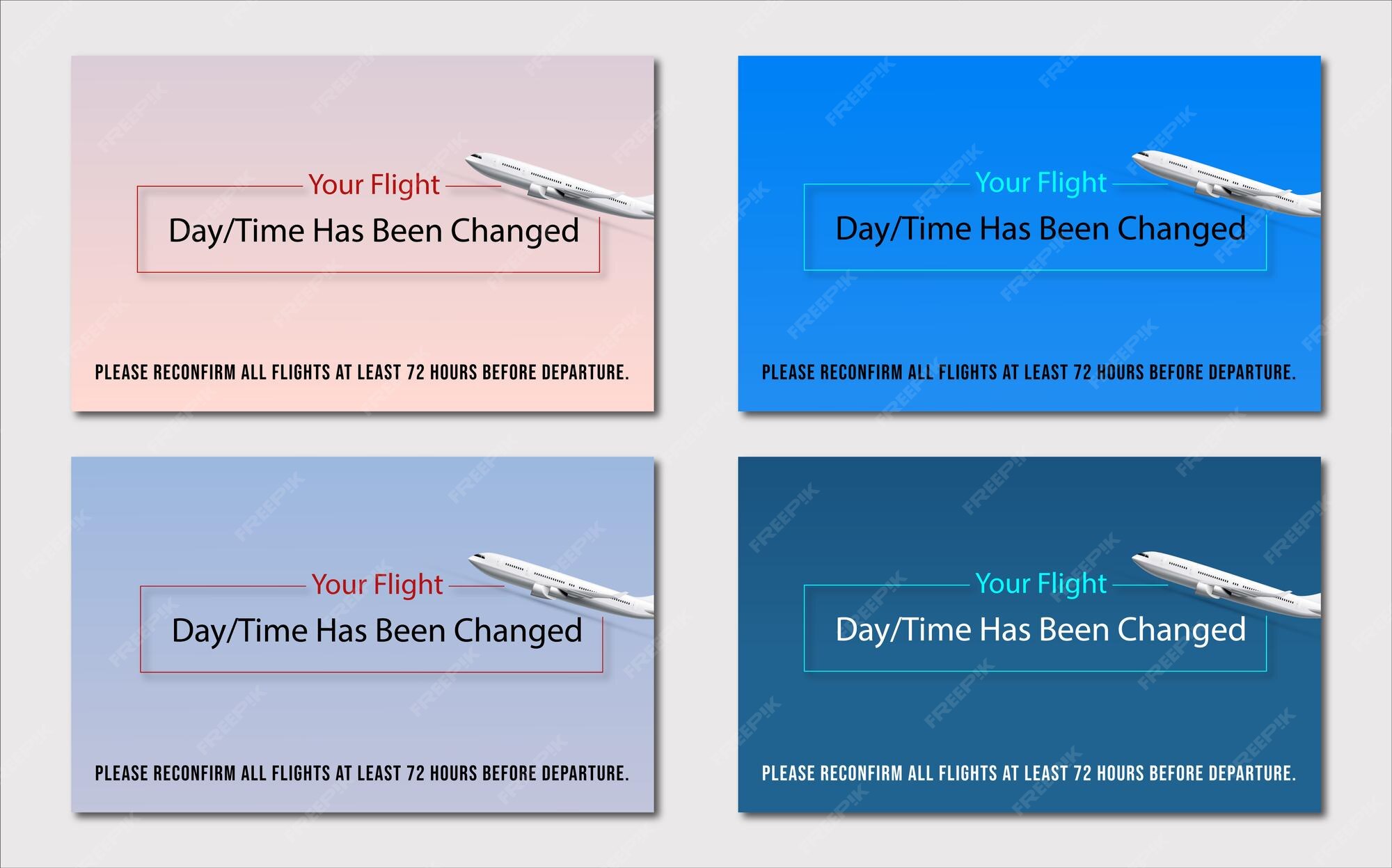 Your Flight
Day/Time Has Been Changed

PLEASE RECONFIRM ALL FLIGHTS AT LEAST 72 HOURS BEFORE DEPARTURE.

Your Flight
Day/Time Has Been Changed

PLEASE RECONFIRM ALL FLIGHTS AT LEAST 72 HOURS BEFORE DEPARTURE.

Your Flight
Day/Time Has Been Changed

PLEASE RECONFIRM ALL FLIGHTS AT LEAST 72 HOURS BEFORE DEPARTURE.

Your Flight
Day/Time Has Been Changed

PLEASE RECONFIRM ALL FLIGHTS AT LEAST 72 HOURS BEFORE DEPARTURE.

FREEPIK